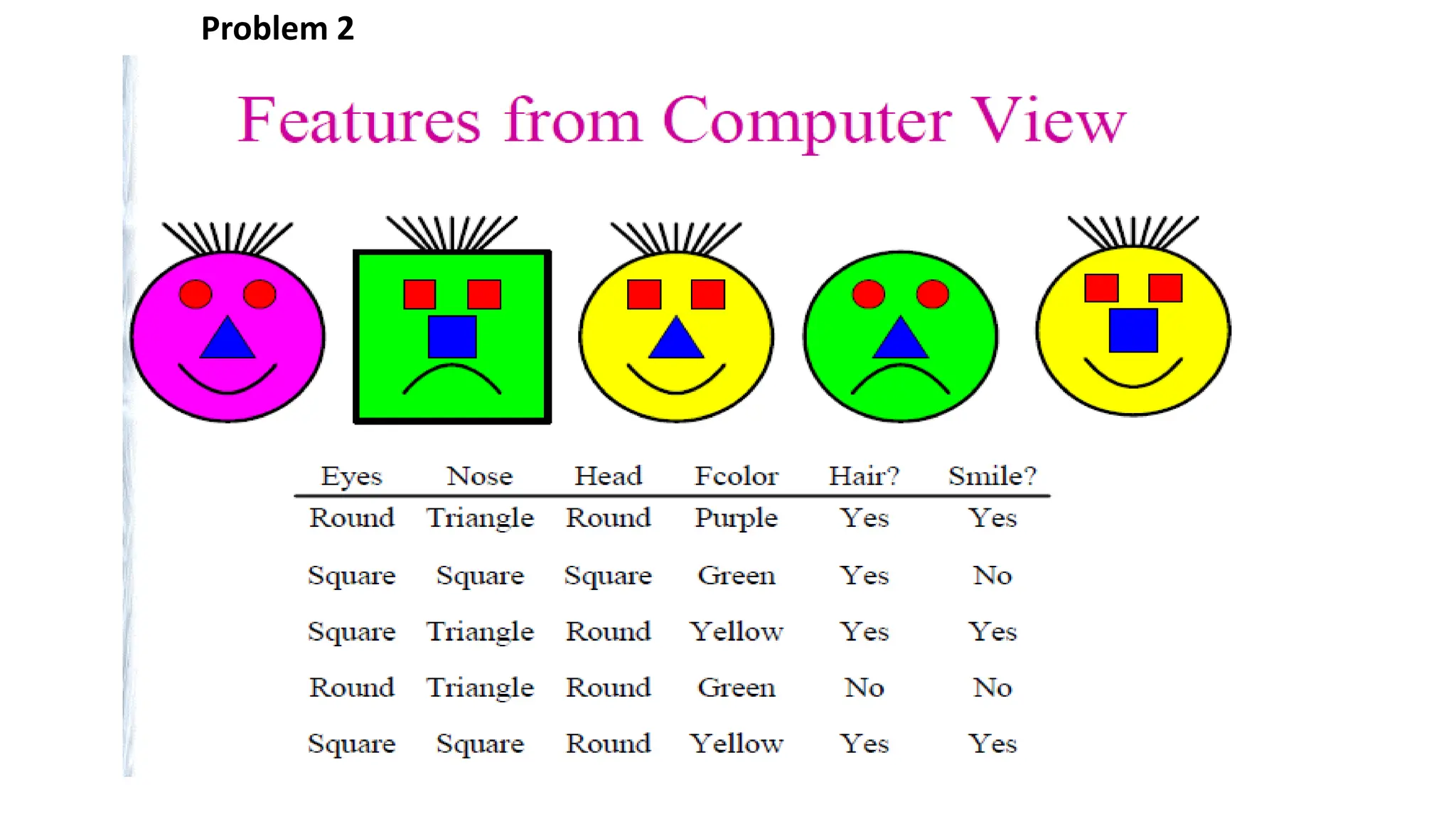 Problem 2

Features from Computer View

| Eyes | Nose | Head | Fcolor | Hair? | Smile? |
|---|---|---|---|---|---|
| Round | Triangle | Round | Purple | Yes | Yes |
| Square | Square | Square | Green | Yes | No |
| Square | Triangle | Round | Yellow | Yes | Yes |
| Round | Triangle | Round | Green | No | No |
| Square | Square | Round | Yellow | Yes | Yes |